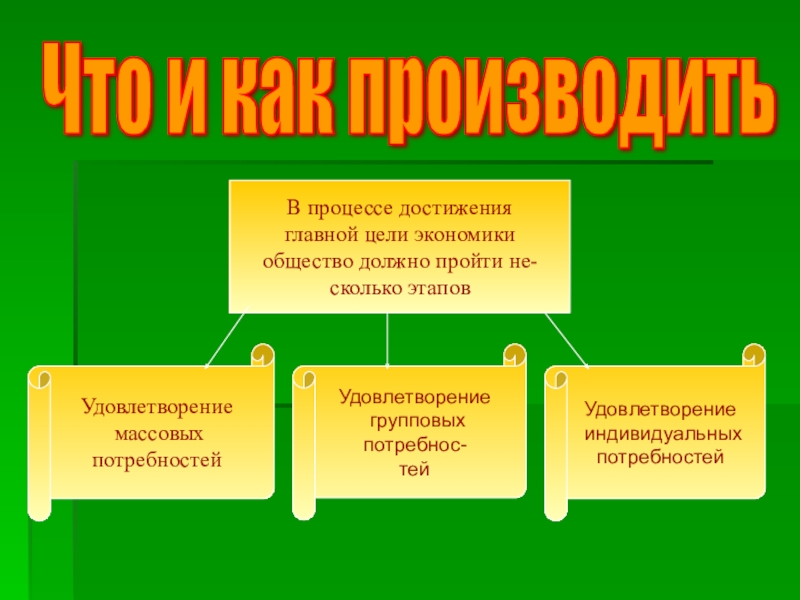 Что и как производить

В процессе достижения главной цели экономики общество должно пройти несколько этапов

Удовлетворение массовых потребностей

Удовлетворение групповых потребностей

Удовлетворение индивидуальных потребностей